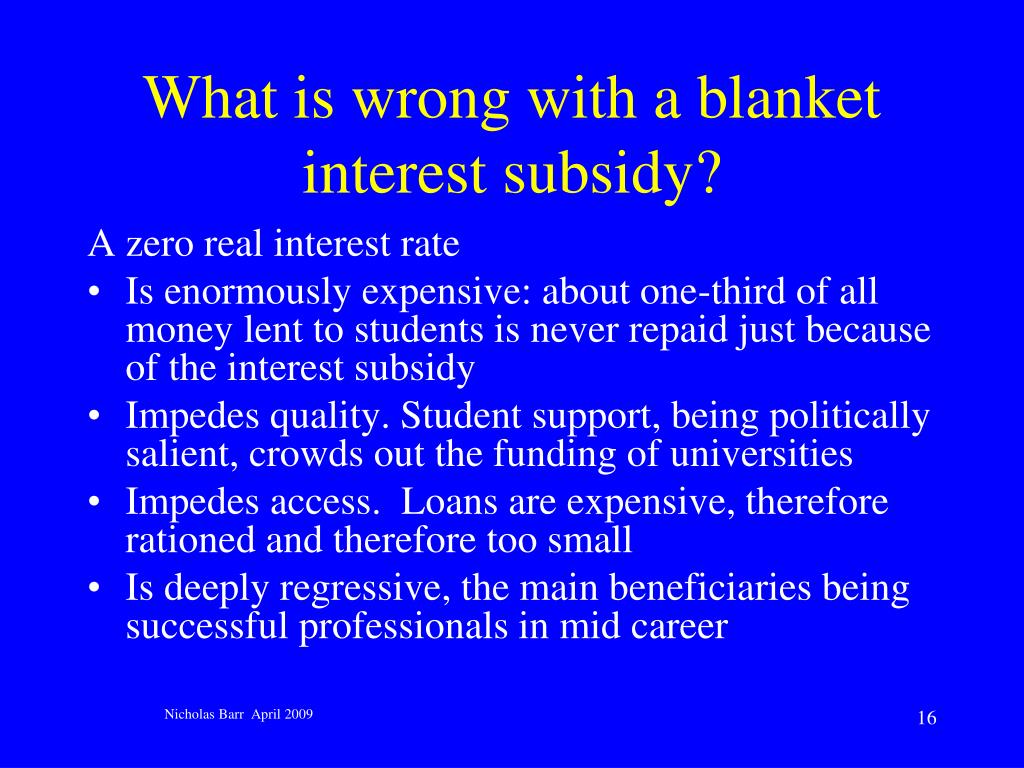 What is wrong with a blanket interest subsidy?

A zero real interest rate

• Is enormously expensive: about one-third of all money lent to students is never repaid just because of the interest subsidy
• Impedes quality. Student support, being politically salient, crowds out the funding of universities
• Impedes access. Loans are expensive, therefore rationed and therefore too small
• Is deeply regressive, the main beneficiaries being successful professionals in mid career

Nicholas Barr April 2009

16